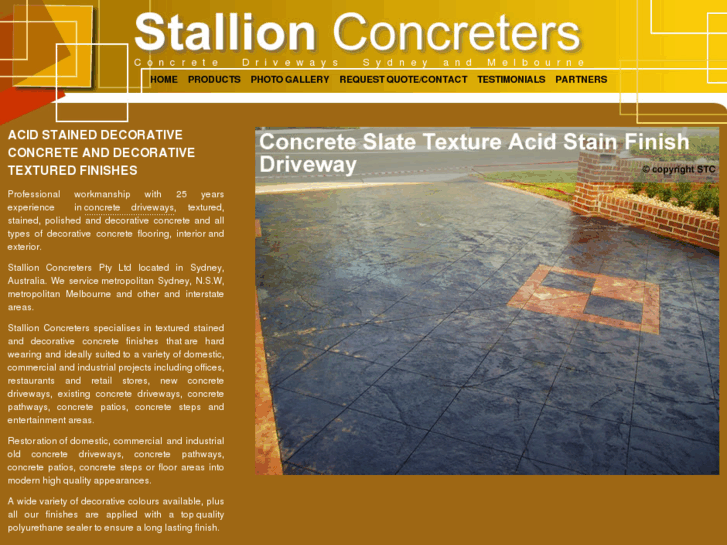 Stallion Concreters
Concrete Driveways Sydney and Melbourne

HOME PRODUCTS PHOTO GALLERY REQUEST QUOTE/CONTACT TESTIMONIALS PARTNERS

ACID STAINED DECORATIVE CONCRETE AND DECORATIVE TEXTURED FINISHES

Professional workmanship with 25 years experience in concrete driveways, textured, stained, polished and decorative concrete and all types of decorative concrete flooring, interior and exterior.

Stallion Concreters Pty Ltd located in Sydney, Australia. We service metropolitan Sydney, N.S.W, metropolitan Melbourne and other and interstate areas.

Stallion Concreters specialises in textured stained and decorative concrete finishes that are hard wearing and ideally suited to a variety of domestic, commercial and industrial projects including offices, restaurants and retail stores, new concrete driveways, existing concrete driveways, concrete pathways, concrete patios, concrete steps and entertainment areas.

Restoration of domestic, commercial and industrial old concrete driveways, concrete pathways, concrete patios, concrete steps or floor areas into modern high quality appearances.

A wide variety of decorative colours available, plus all our finishes are applied with a top quality polyurethane sealer to ensure a long lasting finish.

Concrete Slate Texture Acid Stain Finish Driveway
© copyright STC